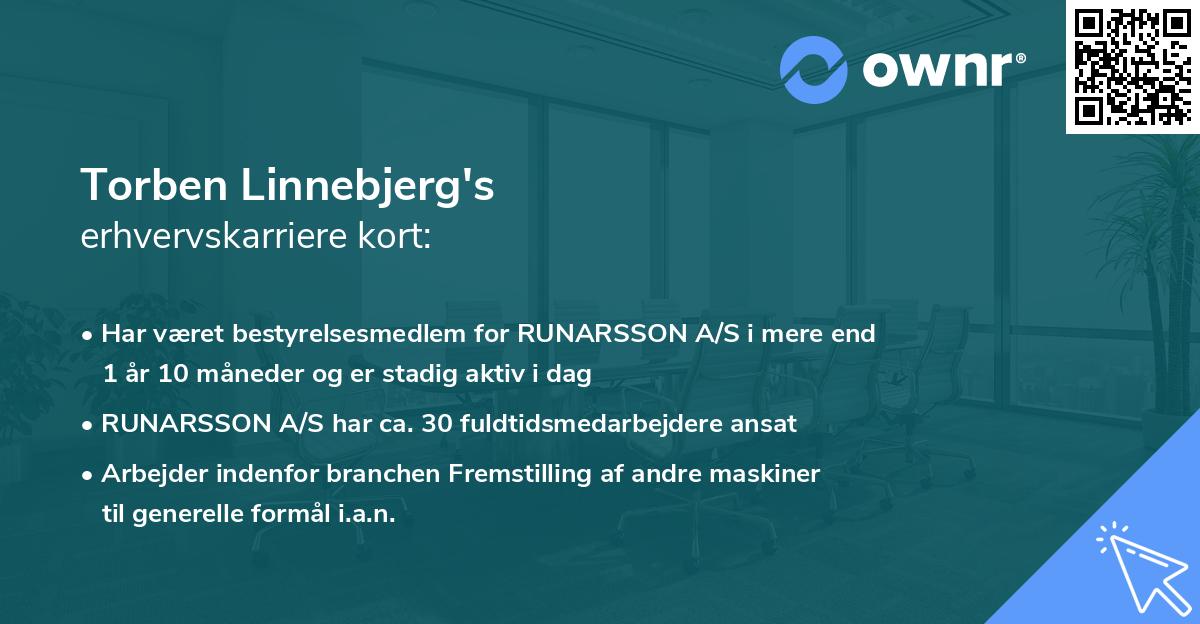 ownr®

Torben Linnebjerg's
erhvervskarriere kort:

• Har været bestyrelsesmedlem for RUNARSSON A/S i mere end 1 år 10 måneder og er stadig aktiv i dag

• RUNARSSON A/S har ca. 30 fuldtidsmedarbejdere ansat

• Arbejder indenfor branchen Fremstilling af andre maskiner til generelle formål i.a.n.